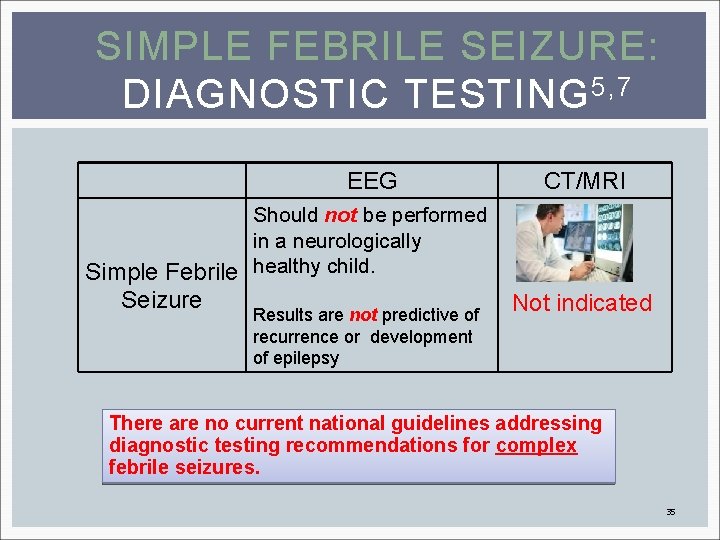 SIMPLE FEBRILE SEIZURE: DIAGNOSTIC TESTING$^{5,7}$

| | EEG | CT/MRI |
|---|---|---|
| Simple Febrile Seizure | Should not be performed in a neurologically healthy child. Results are not predictive of recurrence or development of epilepsy | Not indicated |

There are no current national guidelines addressing diagnostic testing recommendations for complex febrile seizures.

35